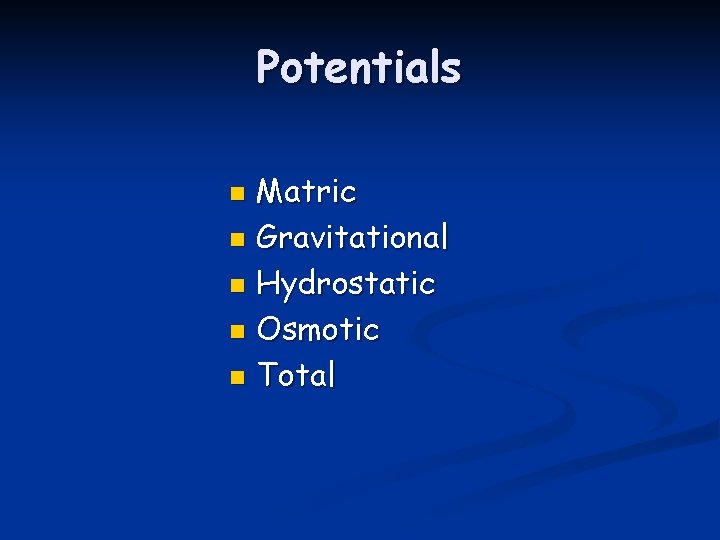 Potentials

- Matric
- Gravitational
- Hydrostatic
- Osmotic
- Total